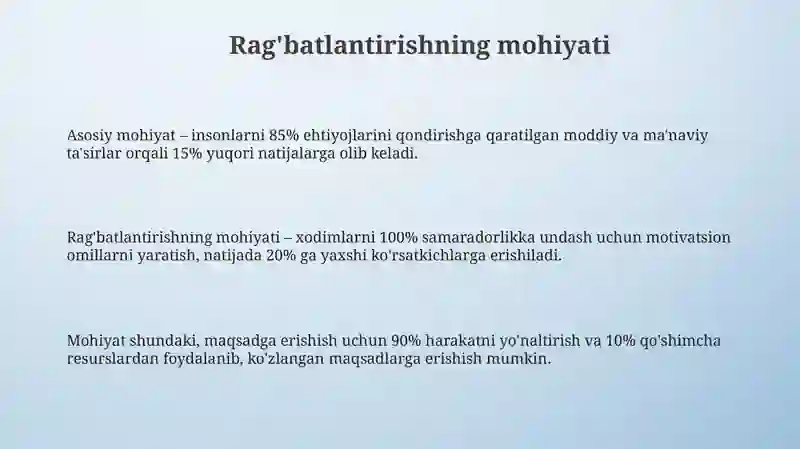 Rag'batlantirishning mohiyati

Asosiy mohiyat – insonlarni 85% ehtiyojlarini qondirishga qaratilgan moddiy va ma'naviy ta'sirlar orqali 15% yuqori natijalarga olib keladi.

Rag'batlantirishning mohiyati – xodimlarni 100% samaradorlikka undash uchun motivatsion omillarni yaratish, natijada 20% ga yaxshi ko'rsatkichlarga erishiladi.

Mohiyat shundaki, maqsadga erishish uchun 90% harakatni yo'naltirish va 10% qo'shimcha resurslardan foydalanib, ko'zlangan maqsadlarga erishish mumkin.